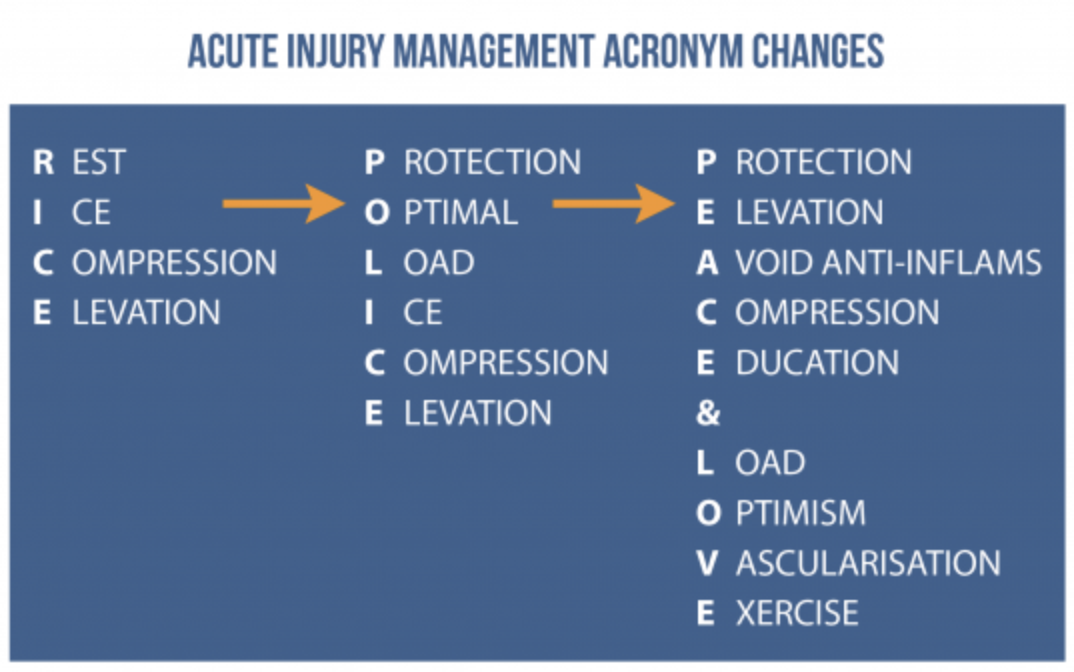 ACUTE INJURY MANAGEMENT ACRONYM CHANGES

R EST
I CE
C OMPRESSION
E LEVATION

P ROTECTION
O PTIMAL
L OAD
I CE
C OMPRESSION
E LEVATION

P ROTECTION
E LEVATION
A VOID ANTI-INFLAMS
C OMPRESSION
E DUCATION
&
L OAD
O PTIMISM
V ASCULARISATION
E XERCISE